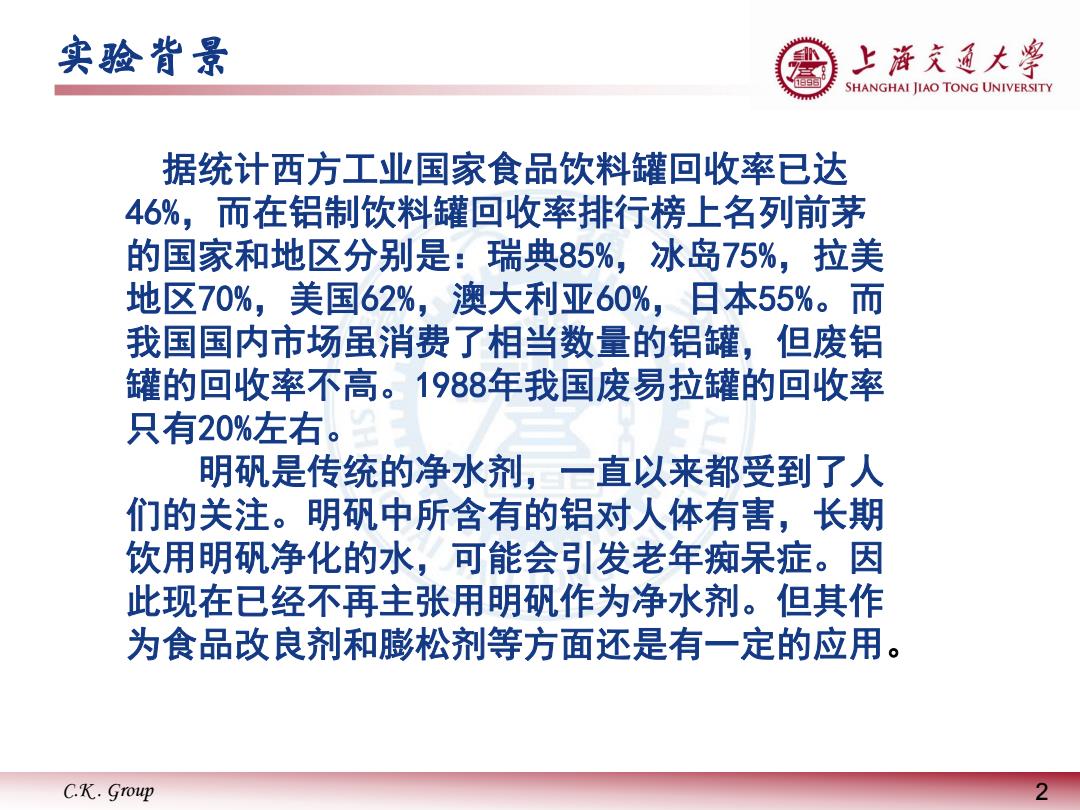 实验背景

上海交通大学
SHANGHAI JIAO TONG UNIVERSITY

据统计西方工业国家食品饮料罐回收率已达46%，而在铝制饮料罐回收率排行榜上名列前茅的国家和地区分别是：瑞典85%，冰岛75%，拉美地区70%，美国62%，澳大利亚60%，日本55%。而我国国内市场虽消费了相当数量的铝罐，但废铝罐的回收率不高。1988年我国废易拉罐的回收率只有20%左右。

明矾是传统的净水剂，一直以来都受到了人们的关注。明矾中所含有的铝对人体有害，长期饮用明矾净化的水，可能会引发老年痴呆症。因此现在已经不再主张用明矾作为净水剂。但其作为食品改良剂和膨松剂等方面还是有一定的应用。

C.K. Group

2